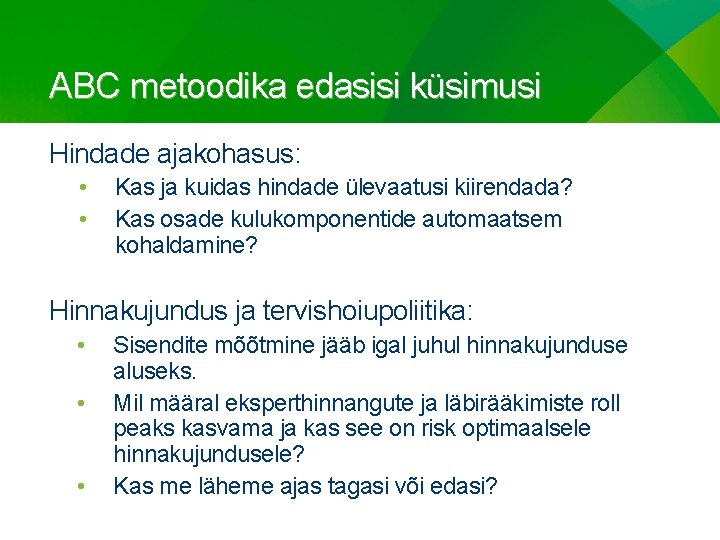 ABC metoodika edasisi küsimusi

Hindade ajakohasus:

• Kas ja kuidas hindade ülevaatusi kiirendada?
• Kas osade kulukomponentide automaatsem kohaldamine?

Hinnakujundus ja tervishoiupoliitika:

• Sisendite mõõtmine jääb igal juhul hinnakujunduse aluseks.
• Mil määral eksperthinnangute ja läbirääkimiste roll peaks kasvama ja kas see on risk optimaalsele hinnakujundusele?
• Kas me läheme ajas tagasi või edasi?